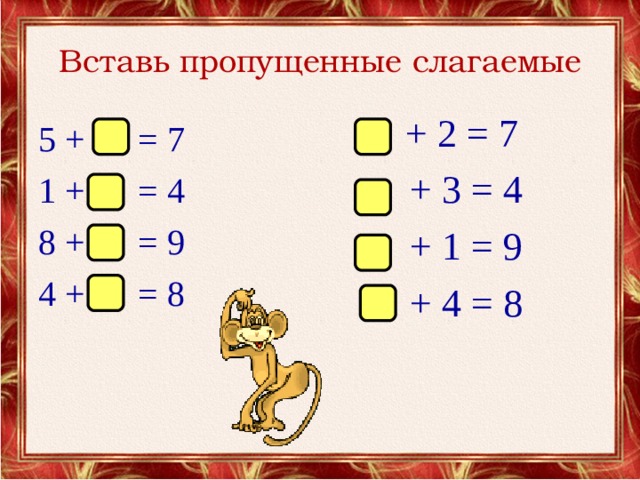 Вставь пропущенные слагаемые

$5 + \square = 7$
$1 + \square = 4$
$8 + \square = 9$
$4 + \square = 8$

$\square + 2 = 7$
$\square + 3 = 4$
$\square + 1 = 9$
$\square + 4 = 8$